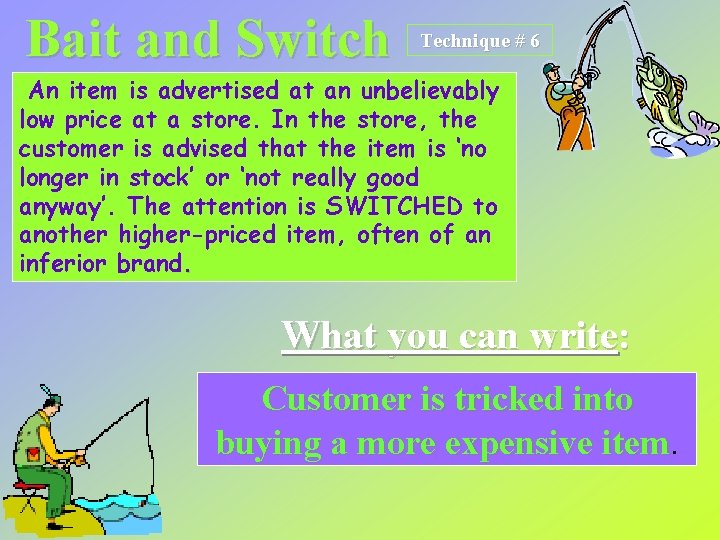 Bait and Switch

Technique # 6

An item is advertised at an unbelievably low price at a store. In the store, the customer is advised that the item is ‘no longer in stock’ or ‘not really good anyway’. The attention is SWITCHED to another higher-priced item, often of an inferior brand.

What you can write:

Customer is tricked into buying a more expensive item.